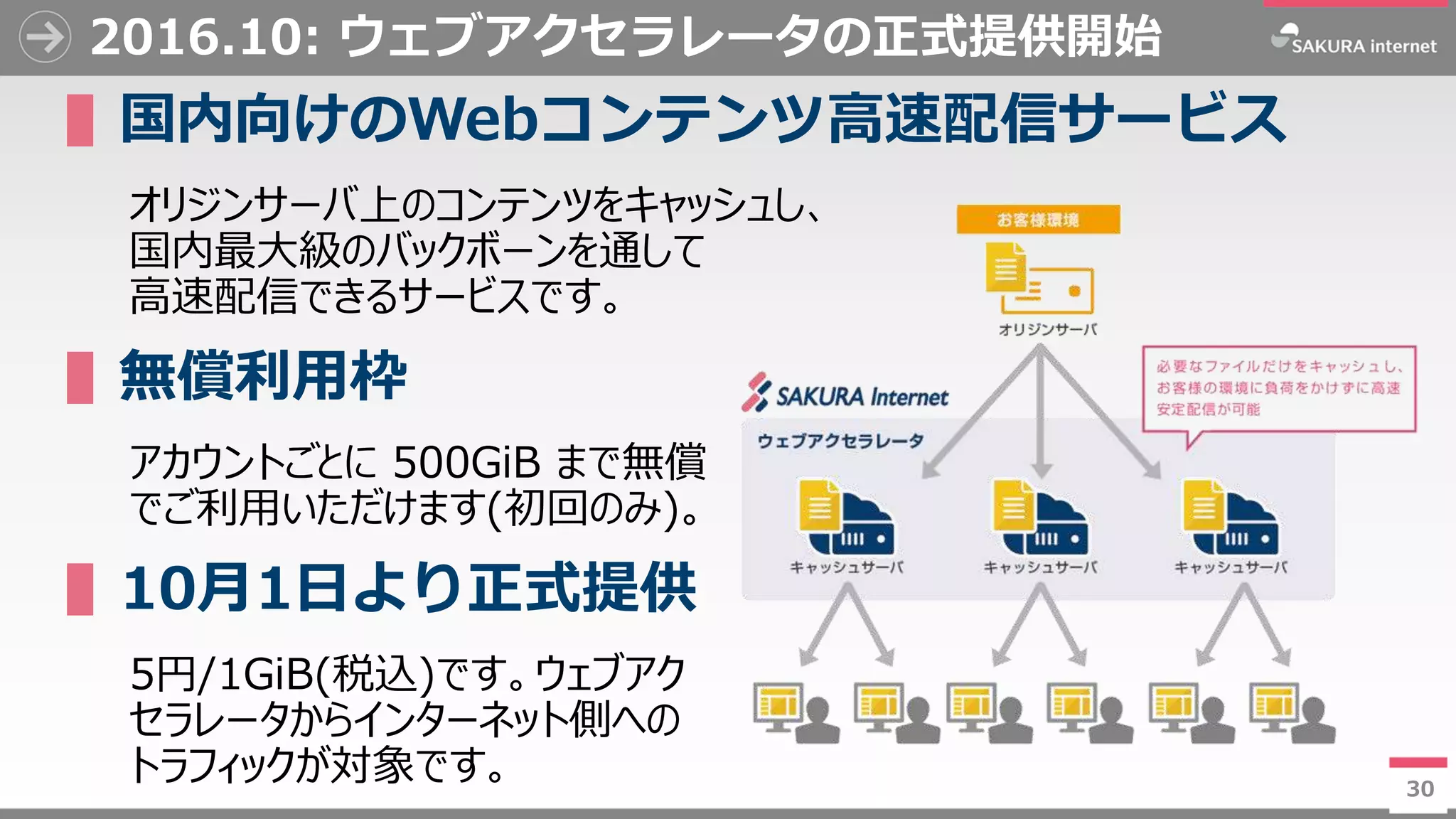 2016.10: ウェブアクセラレータの正式提供開始

SAKURA internet

国内向けのWebコンテンツ高速配信サービス

オリジンサーバ上のコンテンツをキャッシュし、国内最大級のバックボーンを通して高速配信できるサービスです。

無償利用枠

アカウントごとに 500GiB まで無償でご利用いただけます(初回のみ)。

10月1日より正式提供

5円/1GiB(税込)です。ウェブアクセラレータからインターネット側へのトラフィックが対象です。

お客様環境

オリジンサーバ

必要なファイルだけをキャッシュし、お客様の環境に負荷をかけずに高速安定配信が可能

SAKURA Internet

ウェブアクセラレータ

キャッシュサーバ

キャッシュサーバ

キャッシュサーバ

30